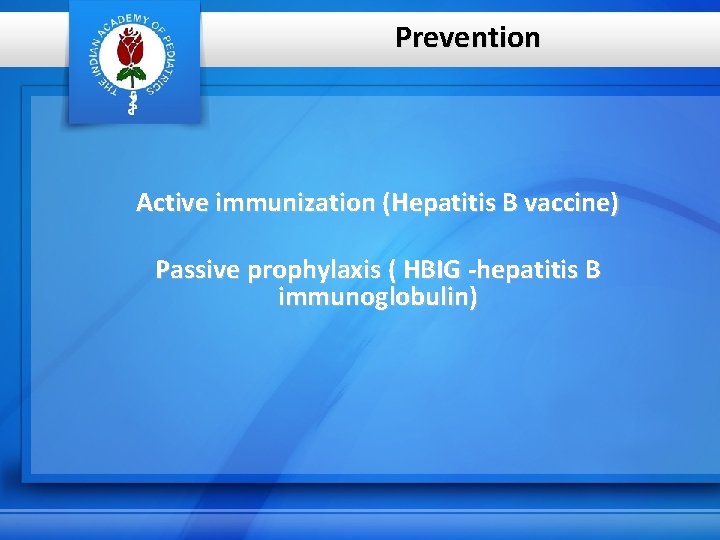 THE INDIAN ACADEMY OF PEDIATRICS

Prevention

Active immunization (Hepatitis B vaccine)

Passive prophylaxis ( HBIG -hepatitis B immunoglobulin)